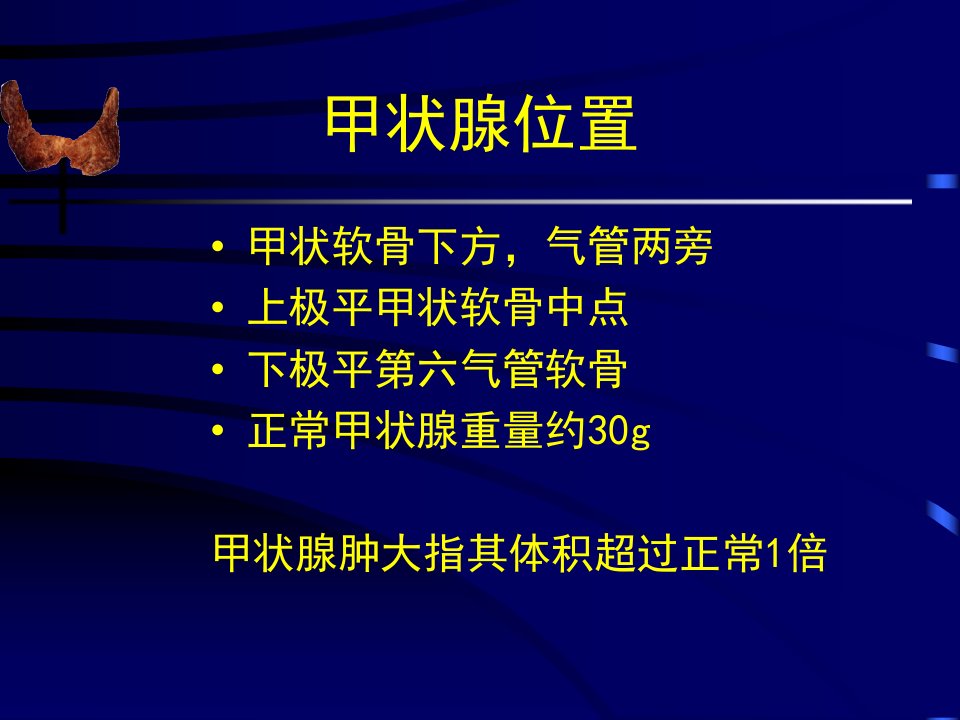 甲状腺位置

• 甲状软骨下方，气管两旁
• 上极平甲状软骨中点
• 下极平第六气管软骨
• 正常甲状腺重量约30g

甲状腺肿大指其体积超过正常1倍